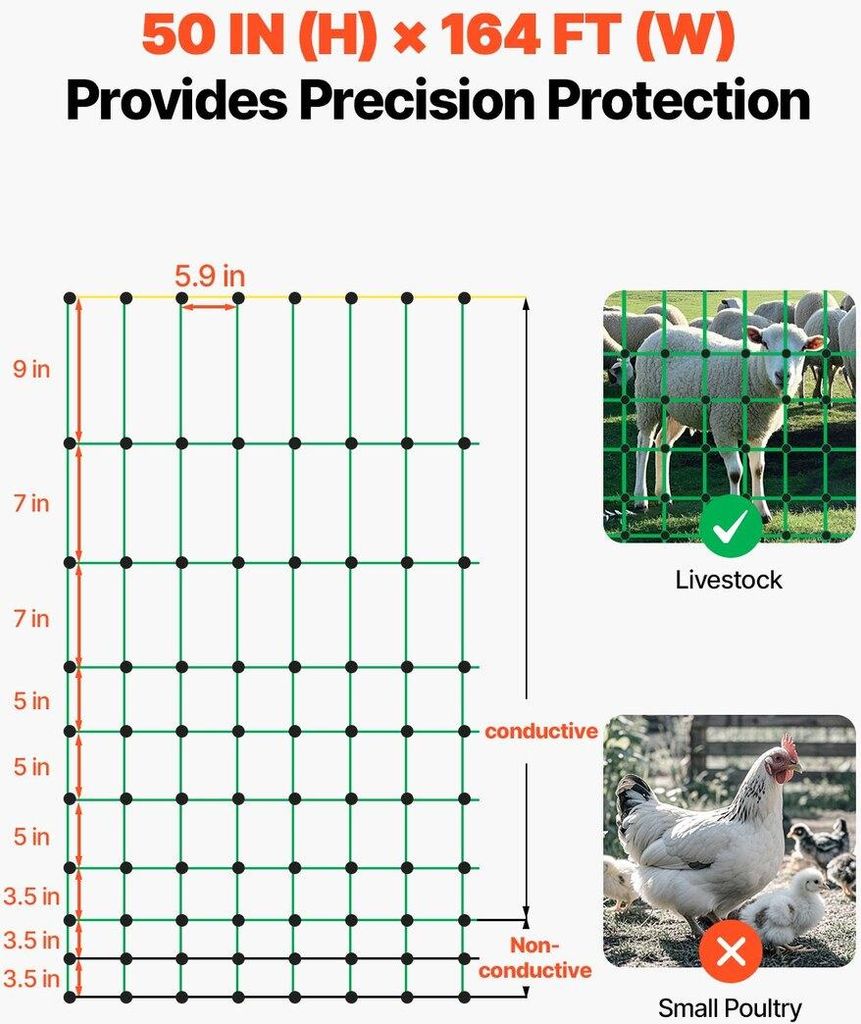 50 IN (H) × 164 FT (W)
Provides Precision Protection

5.9 in

9 in

7 in

7 in

5 in

5 in

5 in

3.5 in

3.5 in

3.5 in

conductive

Non-conductive

Livestock

Small Poultry